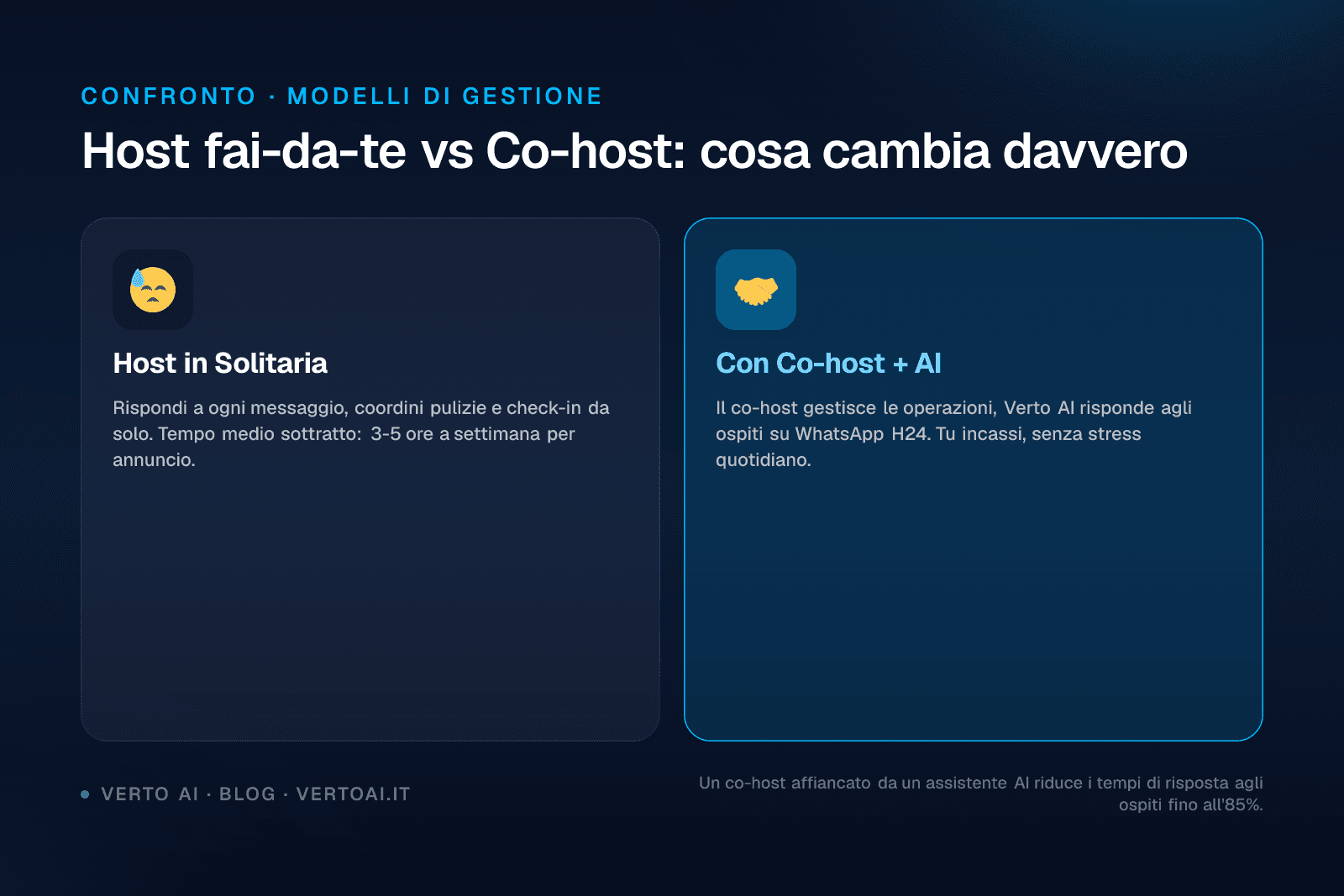 CONFRONTO · MODELLI DI GESTIONE

Host fai-da-te vs Co-host: cosa cambia davvero

Host in Solitaria

Rispondi a ogni messaggio, coordini pulizie e check-in da solo. Tempo medio sottratto: 3-5 ore a settimana per annuncio.

Con Co-host + AI

Il co-host gestisce le operazioni, Verto AI risponde agli ospiti su WhatsApp H24. Tu incassi, senza stress quotidiano.

VERTO AI · BLOG · VERTOAI.IT

Un co-host affiancato da un assistente AI riduce i tempi di risposta agli ospiti fino all'85%.